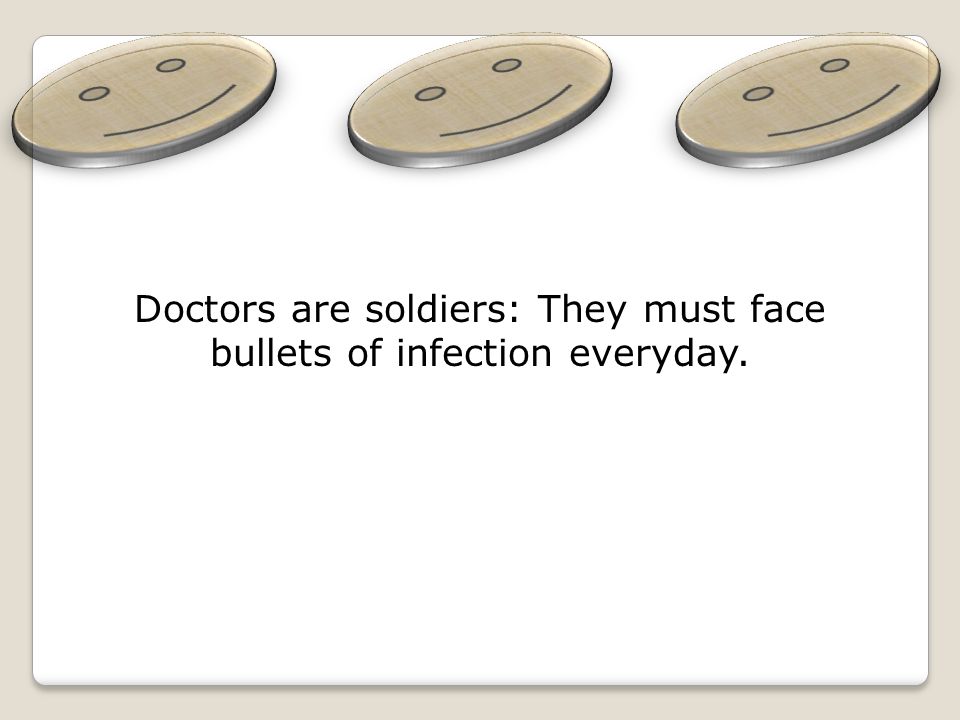 Doctors are soldiers: They must face bullets of infection everyday.